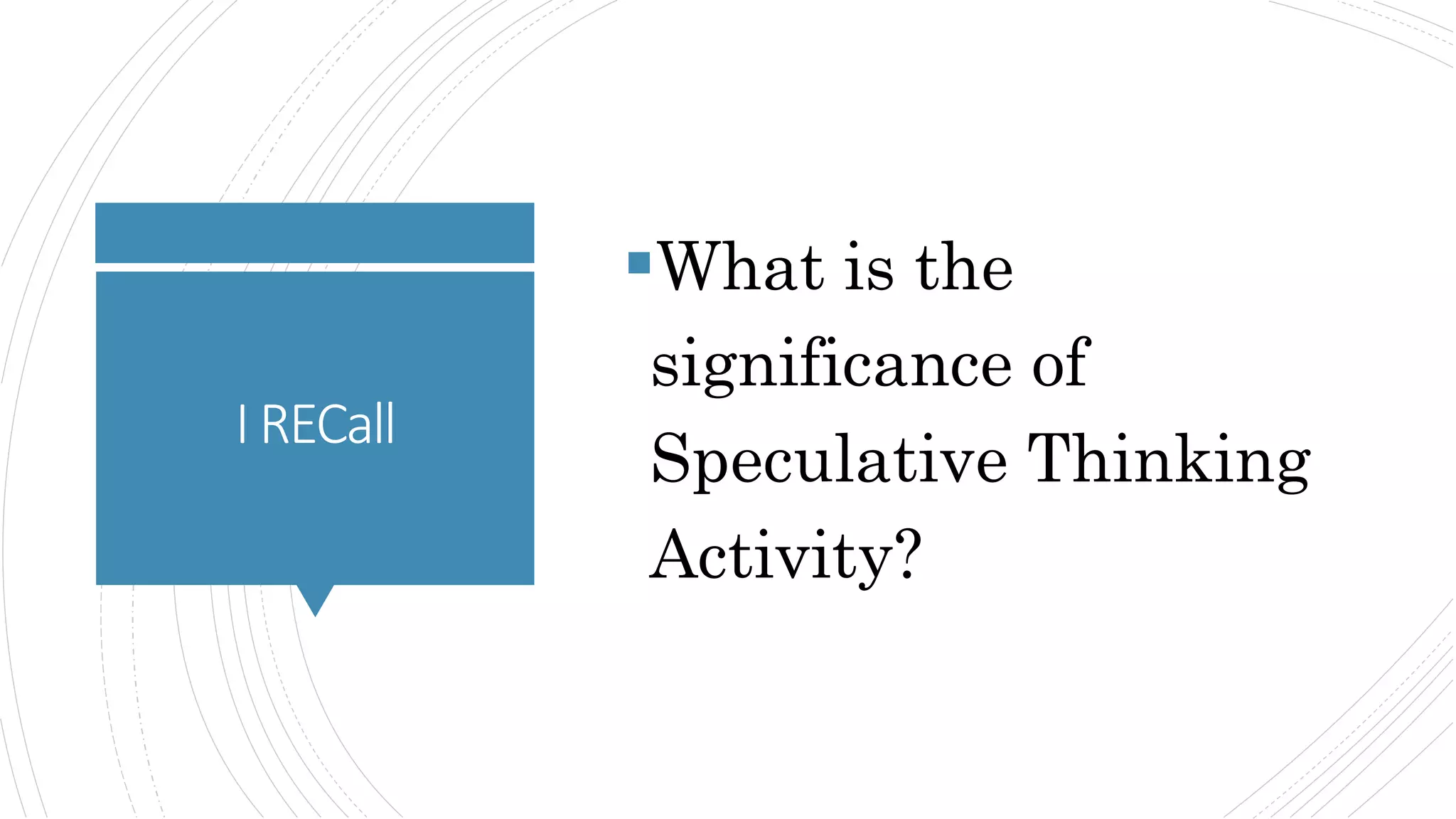 I RECall

What is the significance of Speculative Thinking Activity?